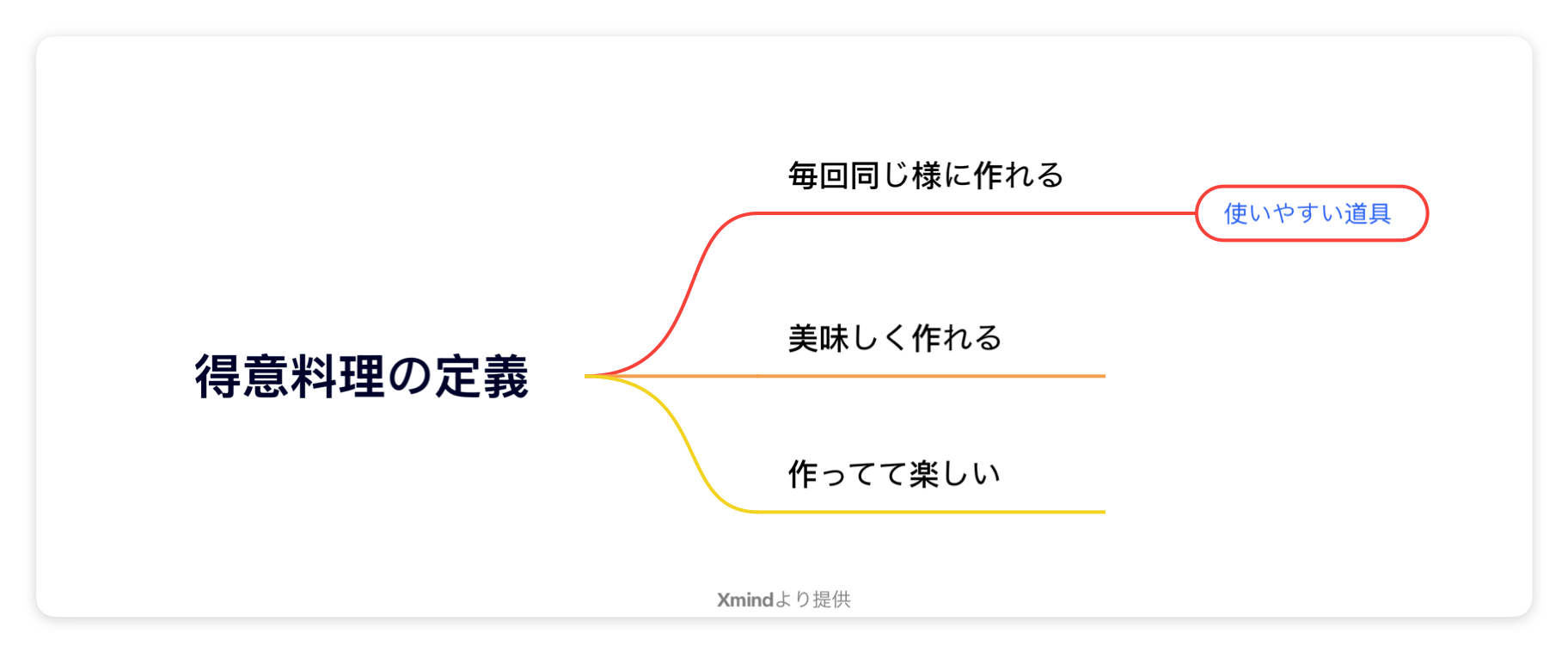 得意料理の定義

毎回同じ様に作れる

使いやすい道具

美味しく作れる

作ってて楽しい

Xmindより提供